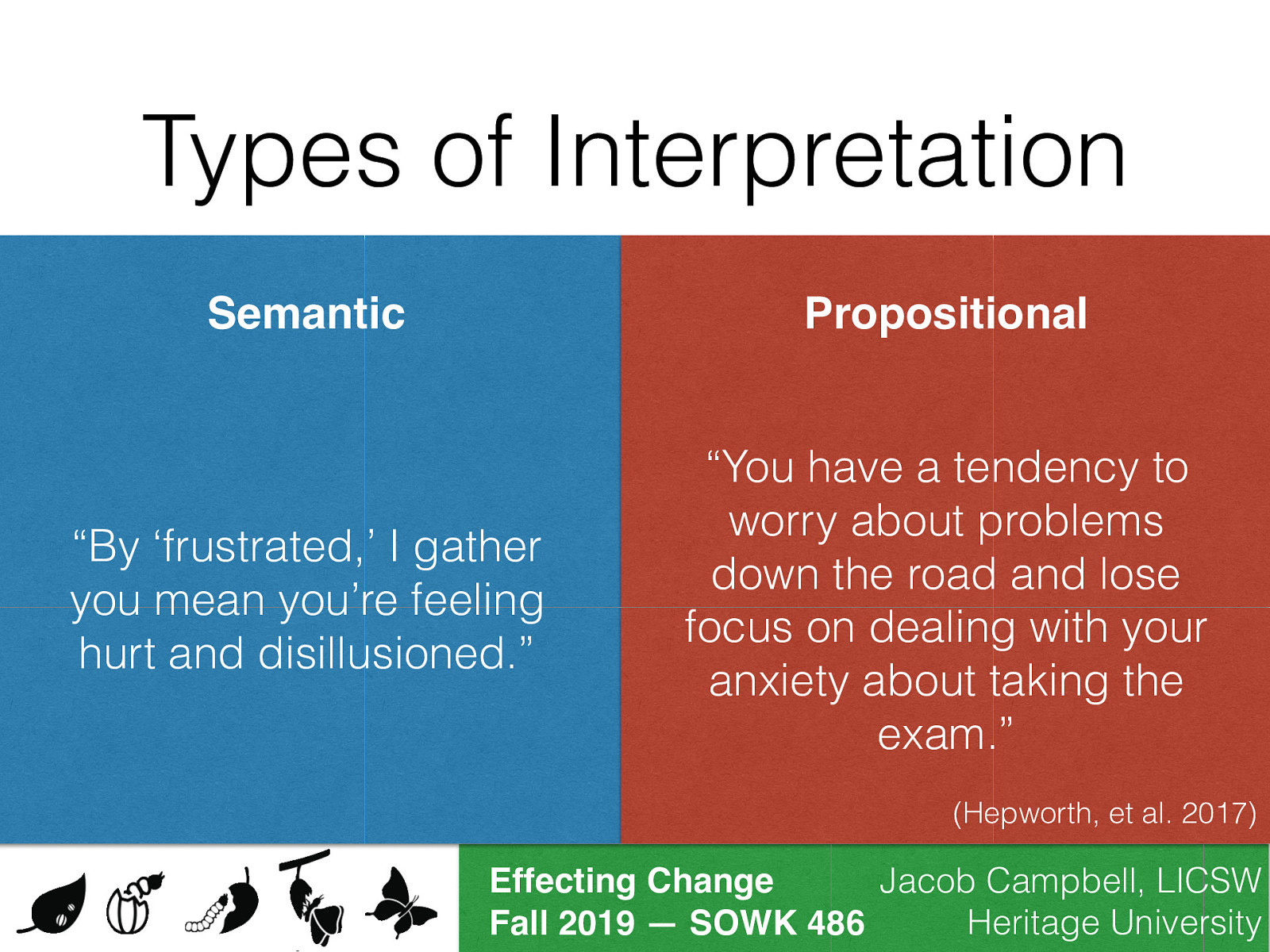 Types of Interpretation

Semantic

“By ‘frustrated,’ I gather you mean you’re feeling hurt and disillusioned.”

Propositional

“You have a tendency to worry about problems down the road and lose focus on dealing with your anxiety about taking the exam.”

(Hepworth, et al. 2017)

Effecting Change
Fall 2019 — SOWK 486

Jacob Campbell, LICSW
Heritage University